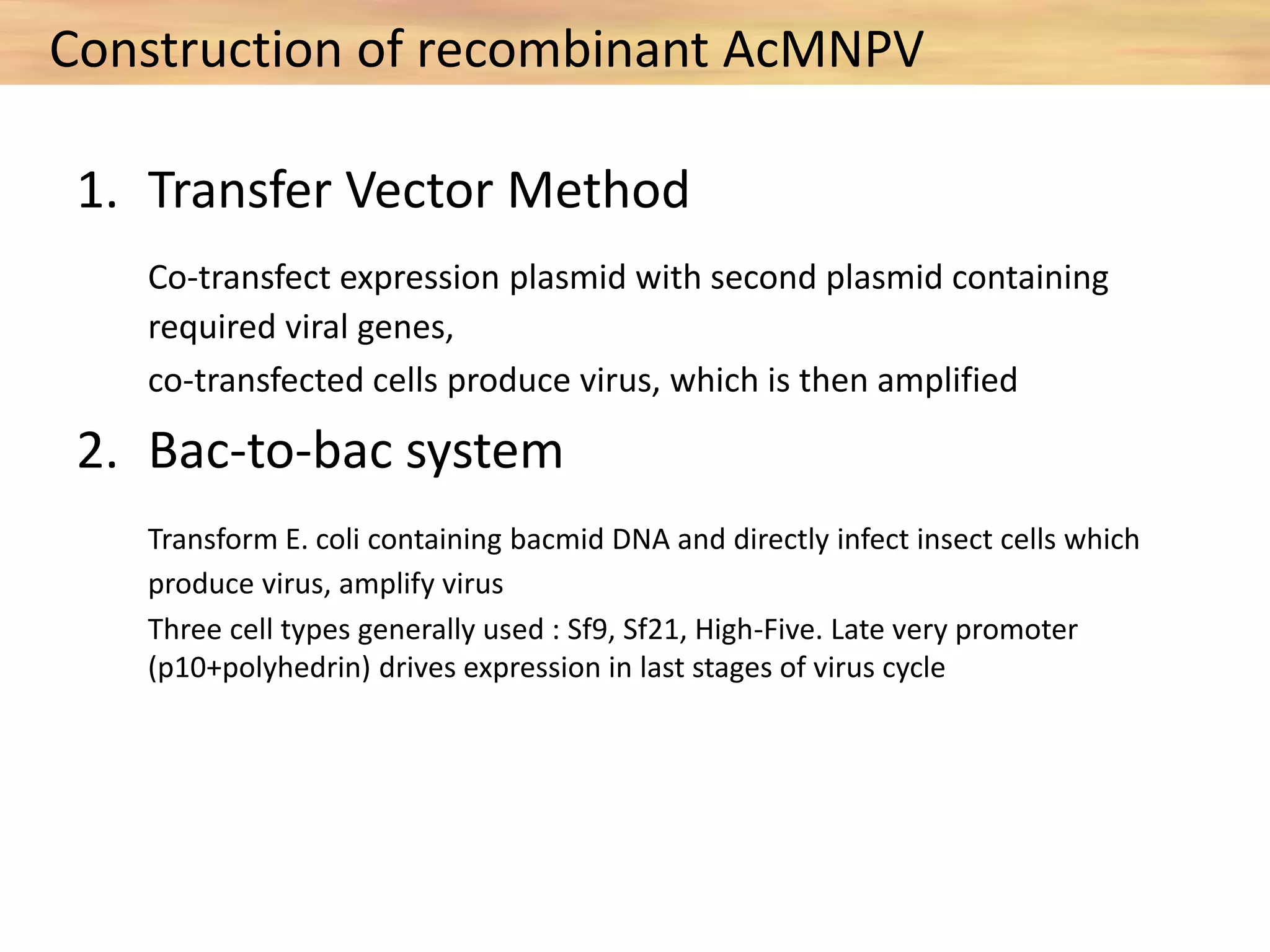 Construction of recombinant AcMNPV

1. Transfer Vector Method

Co-transfect expression plasmid with second plasmid containing required viral genes,

co-transfected cells produce virus, which is then amplified

2. Bac-to-bac system

Transform E. coli containing bacmid DNA and directly infect insect cells which produce virus, amplify virus

Three cell types generally used : Sf9, Sf21, High-Five. Late very promoter (p10+polyhedrin) drives expression in last stages of virus cycle